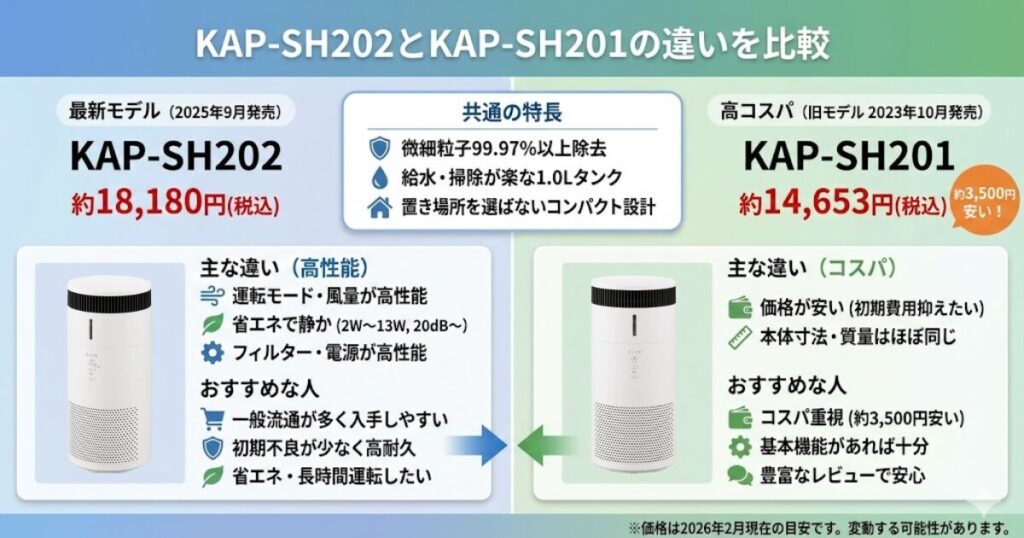 KAP-SH202とKAP-SH201の違いを比較

最新モデル（2025年9月発売）
KAP-SH202
約18,180円(税込)

共通の特長
微細粒子99.97%以上除去
給水・掃除が楽な1.0Lタンク
置き場所を選ばないコンパクト設計

高コスパ（旧モデル 2023年10月発売）
KAP-SH201
約14,653円(税込)
約3,500円安い！

主な違い（高性能）
運転モード・風量が高性能
省エネで静か (2W〜13W, 20dB〜)
フィルター・電源が高性能

おすすめな人
一般流通が多く入手しやすい
初期不良が少なく高耐久
省エネ・長時間運転したい

主な違い（コスパ）
価格が安い (初期費用抑えたい)
本体寸法・質量はほぼ同じ

おすすめな人
コスパ重視 (約3,500円安い)
基本機能があれば十分
豊富なレビューで安心

※価格は2026年2月現在の目安です。変動する可能性があります。